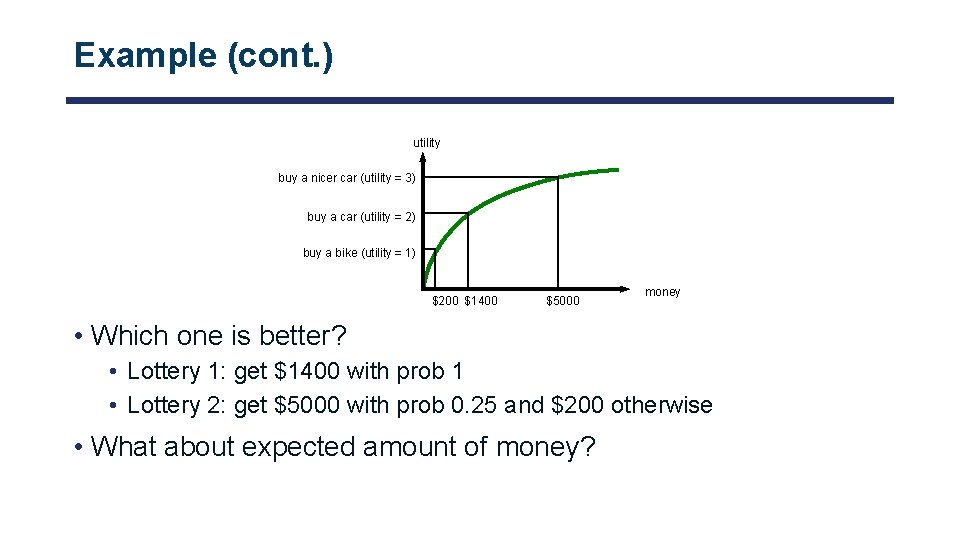 Example (cont.)

utility

buy a nicer car (utility = 3)

buy a car (utility = 2)

buy a bike (utility = 1)

\$200 \$1400 \$5000 money

• Which one is better?

• Lottery 1: get \$1400 with prob 1
• Lottery 2: get \$5000 with prob 0.25 and \$200 otherwise

• What about expected amount of money?